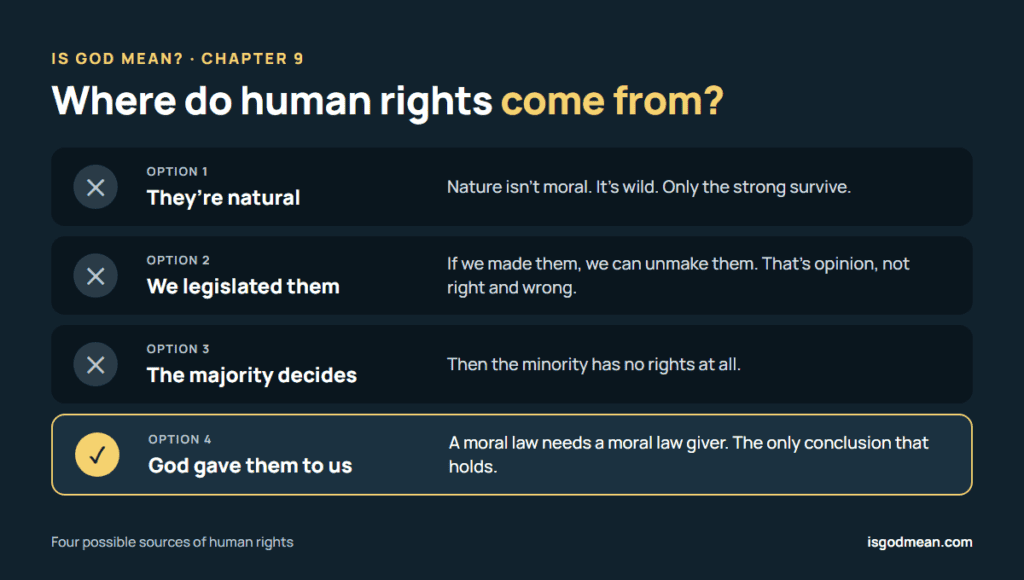 IS GOD MEAN? · CHAPTER 9

Where do human rights come from?

✕

OPTION 1

They're natural

Nature isn't moral. It's wild. Only the strong survive.

✕

OPTION 2

We legislated them

If we made them, we can unmake them. That's opinion, not right and wrong.

✕

OPTION 3

The majority decides

Then the minority has no rights at all.

✓

OPTION 4

God gave them to us

A moral law needs a moral law giver. The only conclusion that holds.

Four possible sources of human rights

isgodmean.com